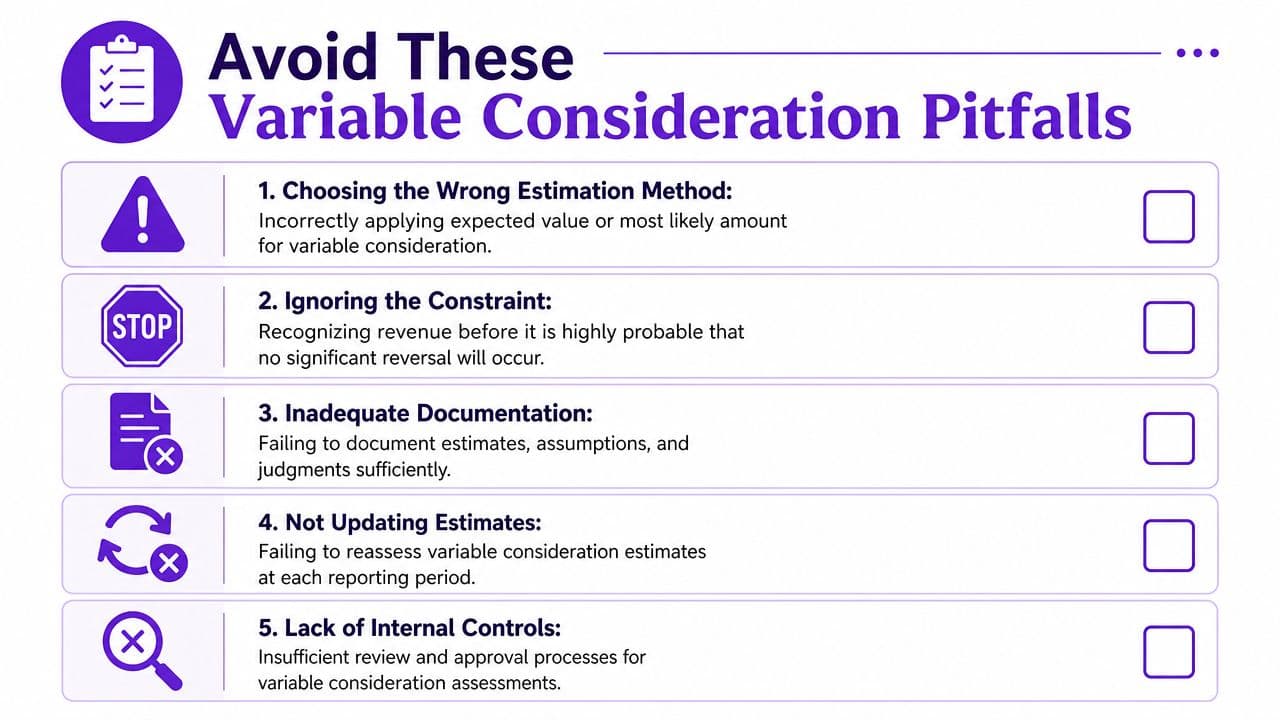 Avoid These
Variable Consideration Pitfalls

1. Choosing the Wrong Estimation Method:
Incorrectly applying expected value or most likely amount for variable consideration.

STOP

2. Ignoring the Constraint:
Recognizing revenue before it is highly probable that no significant reversal will occur.

3. Inadequate Documentation:
Failing to document estimates, assumptions, and judgments sufficiently.

4. Not Updating Estimates:
Failing to reassess variable consideration estimates at each reporting period.

5. Lack of Internal Controls:
Insufficient review and approval processes for variable consideration assessments.